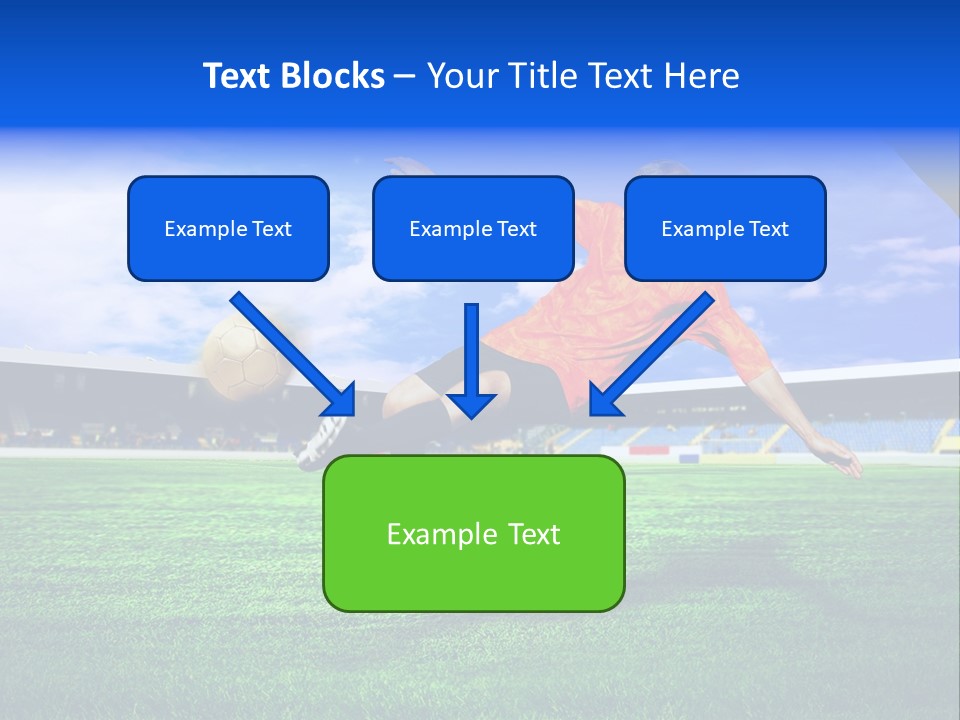 Text Blocks – Your Title Text Here

Example Text

Example Text

Example Text

Example Text